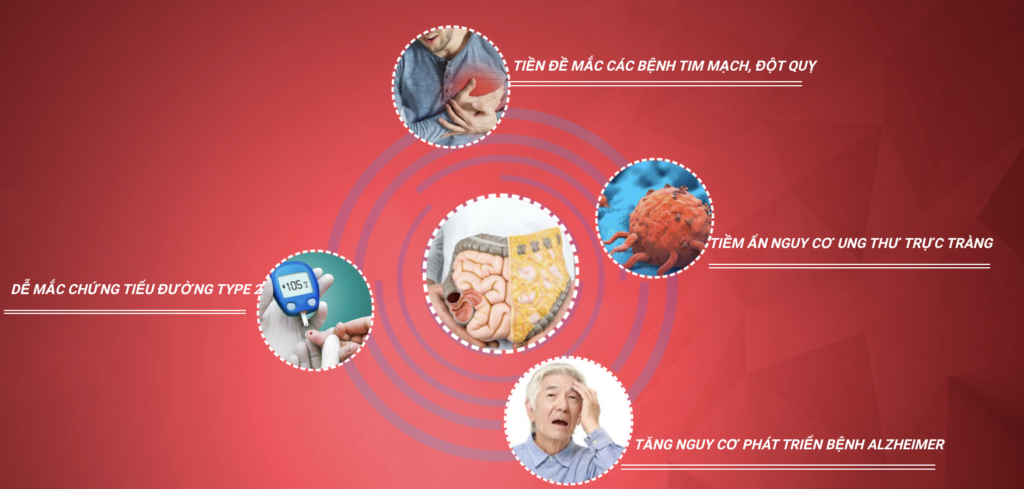 TIỀN ĐỀ MẮC CÁC BỆNH TIM MẠCH, ĐỘT QUỴ

TIỀM ẨN NGUY CƠ UNG THƯ TRỰC TRÀNG

DỄ MẮC CHỨNG TIỂU ĐƯỜNG TYPE 2

105

TĂNG NGUY CƠ PHÁT TRIỂN BỆNH ALZHEIMER